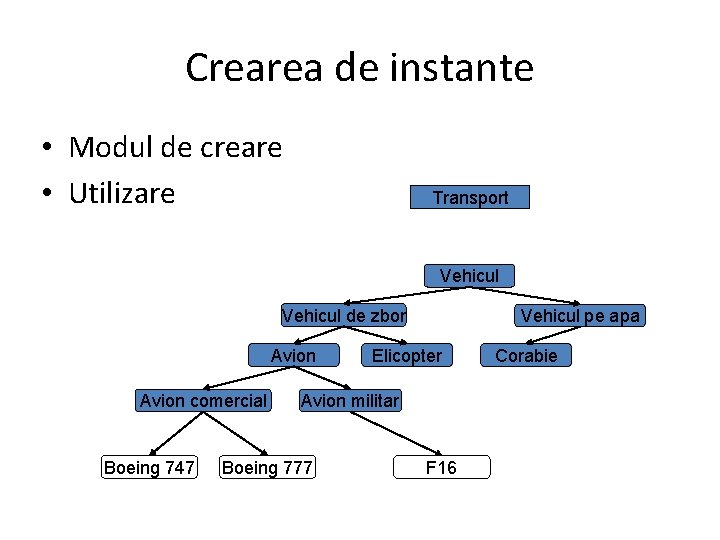 Crearea de instante

• Modul de creare
• Utilizare

Transport

Vehicul

Vehicul de zbor

Vehicul pe apa

Avion

Elicopter

Corabie

Avion comercial

Avion militar

Boeing 747

Boeing 777

F16